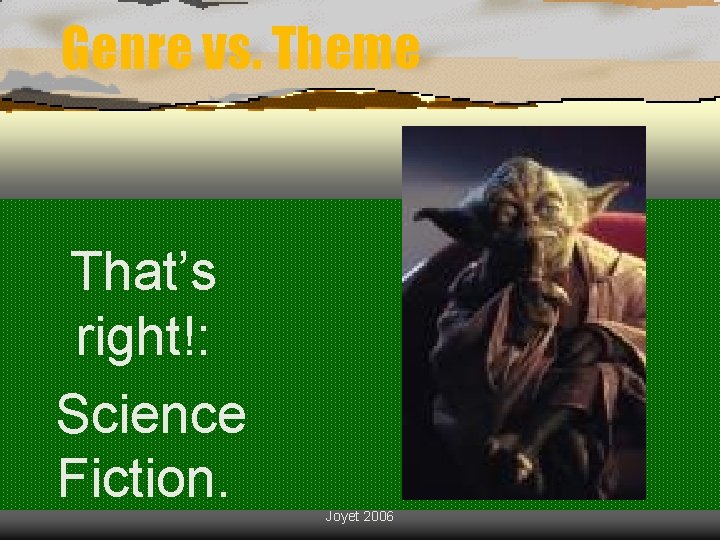 Genre vs. Theme

That's right!:

Science Fiction.

Joyet 2006